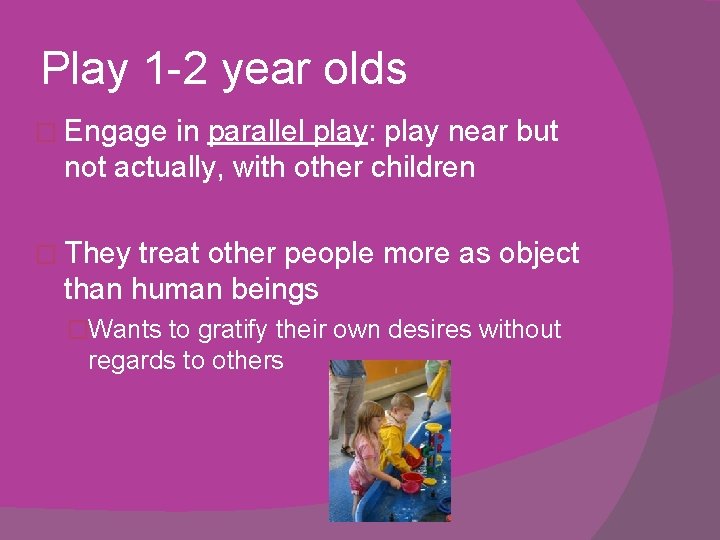 Play 1-2 year olds

Engage in parallel play: play near but not actually, with other children

They treat other people more as object than human beings

Wants to gratify their own desires without regards to others